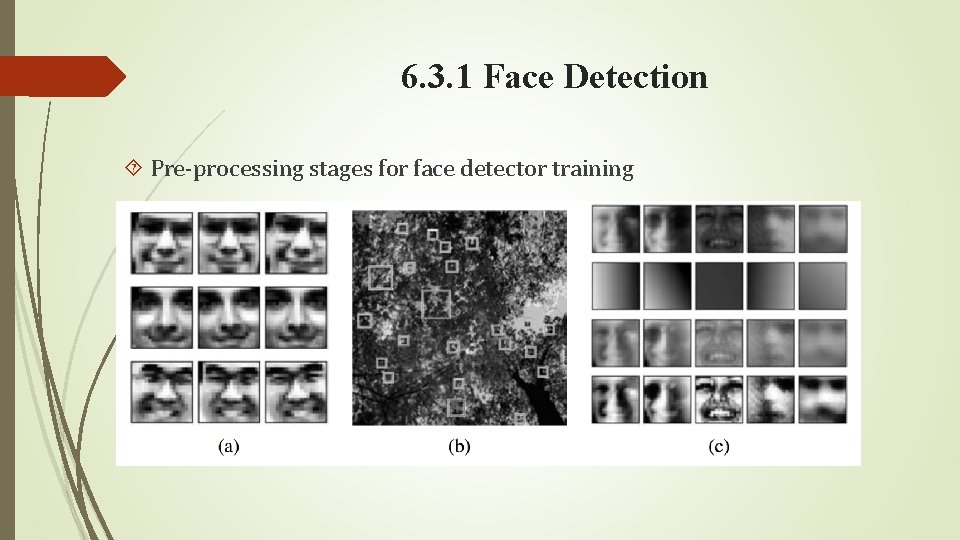 6.3.1 Face Detection

Pre-processing stages for face detector training

(a)

(b)

(c)